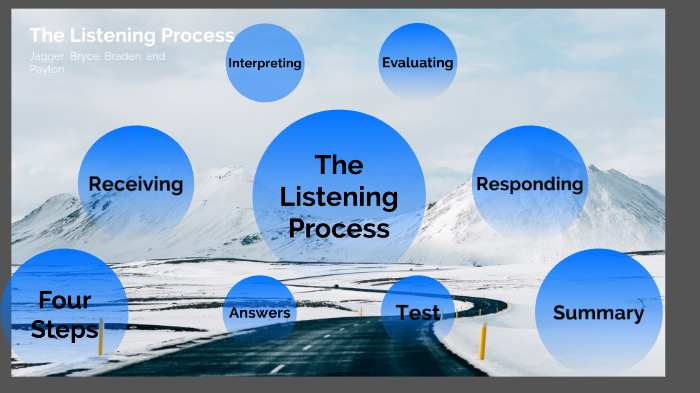 The Listening Process

Jagger, Bryce, Braden, and Payton

Interpreting

Evaluating

Receiving

The Listening Process

Responding

Four Steps

Answers

Test

Summary